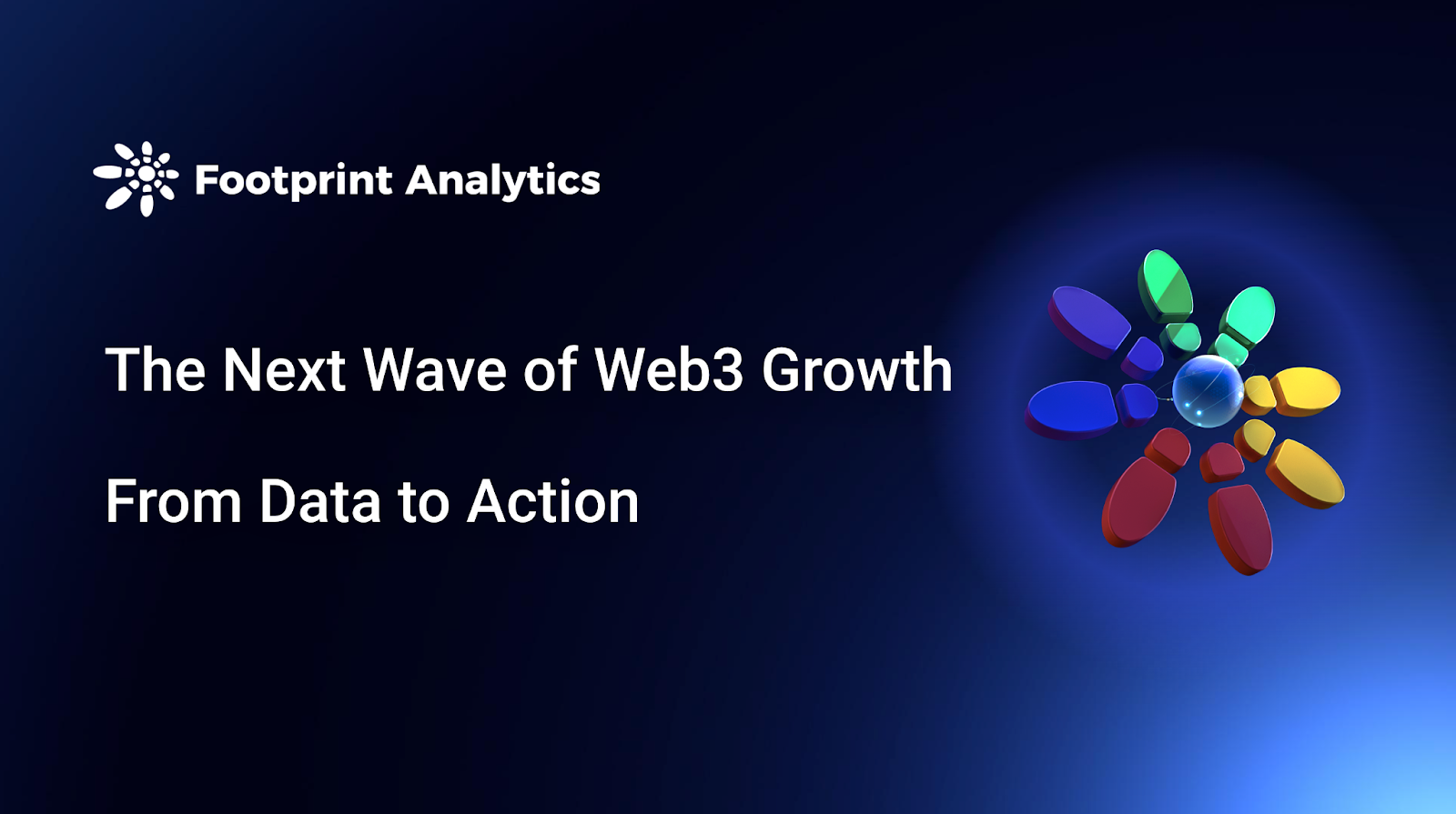 Footprint Analytics

The Next Wave of Web3 Growth

From Data to Action